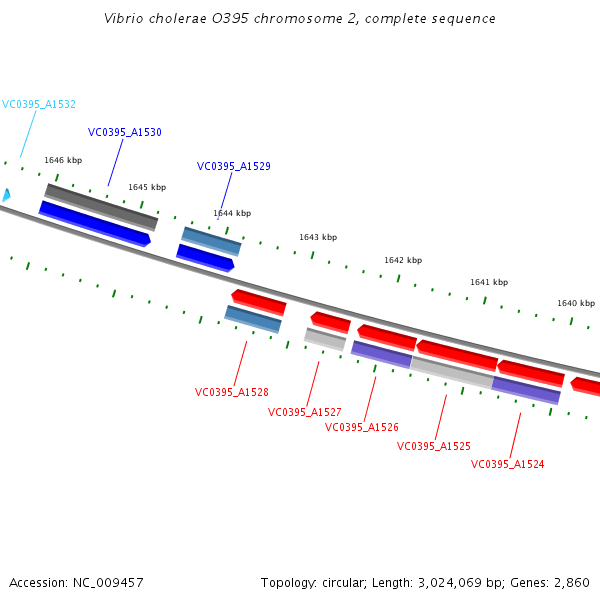 Vibrio cholerae O395 chromosome 2, complete sequence

VC0395_A1532

VC0395_A1530

VC0395_A1529

1646 kbp

1645 kbp

1644 kbp

1643 kbp

1642 kbp

1641 kbp

1640 kbp

VC0395_A1528

VC0395_A1527

VC0395_A1526

VC0395_A1525

VC0395_A1524

Accession: NC_009457

Topology: circular; Length: 3,024,069 bp; Genes: 2,860